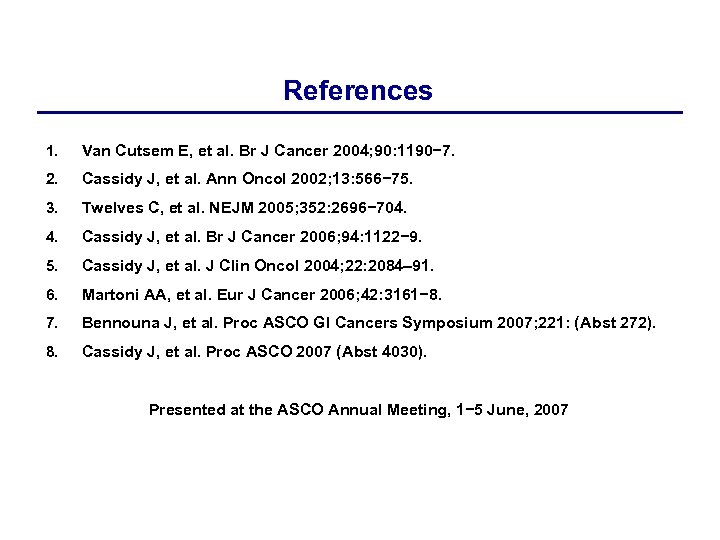 References

1. Van Cutsem E, et al. Br J Cancer 2004;90:1190−7.
2. Cassidy J, et al. Ann Oncol 2002;13:566−75.
3. Twelves C, et al. NEJM 2005;352:2696−704.
4. Cassidy J, et al. Br J Cancer 2006;94:1122−9.
5. Cassidy J, et al. J Clin Oncol 2004;22:2084–91.
6. Martoni AA, et al. Eur J Cancer 2006;42:3161−8.
7. Bennouna J, et al. Proc ASCO GI Cancers Symposium 2007;221: (Abst 272).
8. Cassidy J, et al. Proc ASCO 2007 (Abst 4030).

Presented at the ASCO Annual Meeting, 1−5 June, 2007